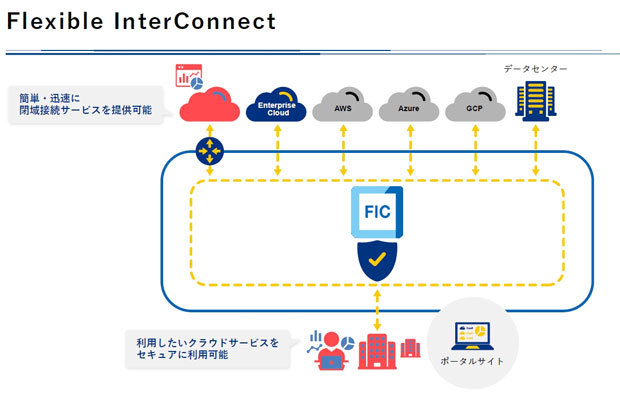 Flexible InterConnect

簡単・迅速に
閉域接続サービスを提供可能

Enterprise Cloud

AWS

Azure

GCP

データセンター

FIC

利用したいクラウドサービスを
セキュアに利用可能

ポータルサイト